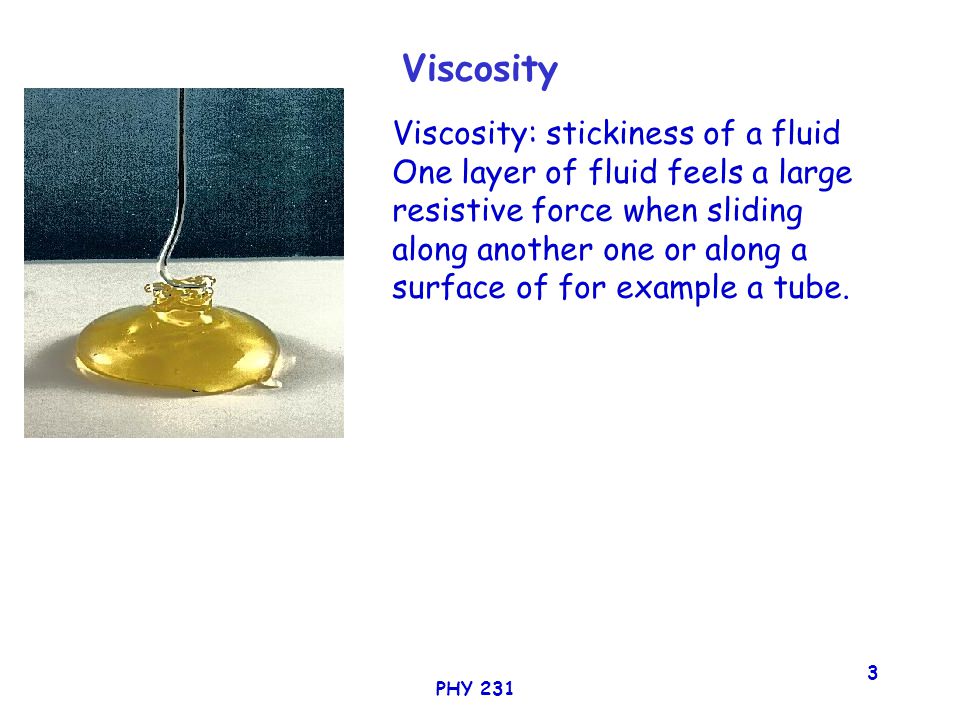 Viscosity

Viscosity: stickiness of a fluid
One layer of fluid feels a large resistive force when sliding along another one or along a surface of for example a tube.

PHY 231

3